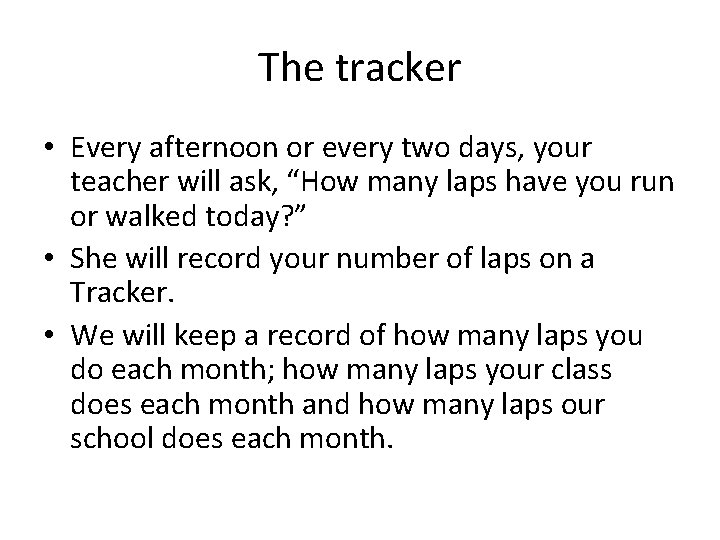 The tracker

• Every afternoon or every two days, your teacher will ask, “How many laps have you run or walked today?”
• She will record your number of laps on a Tracker.
• We will keep a record of how many laps you do each month; how many laps your class does each month and how many laps our school does each month.